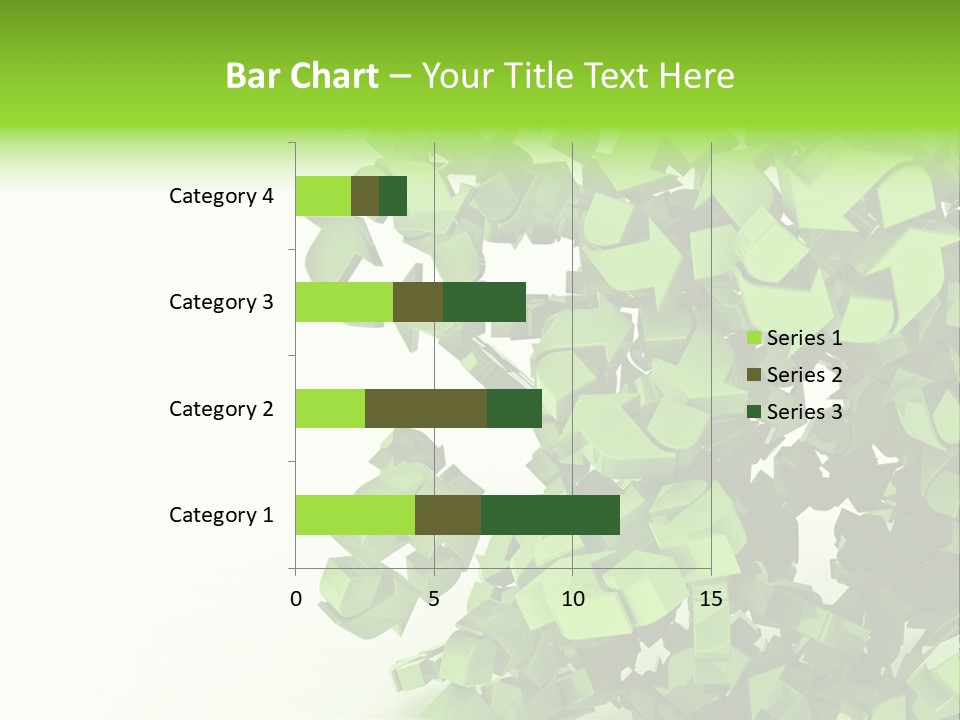 Bar Chart – Your Title Text Here

Category 4
Category 3
Category 2
Category 1

0
5
10
15

Series 1
Series 2
Series 3